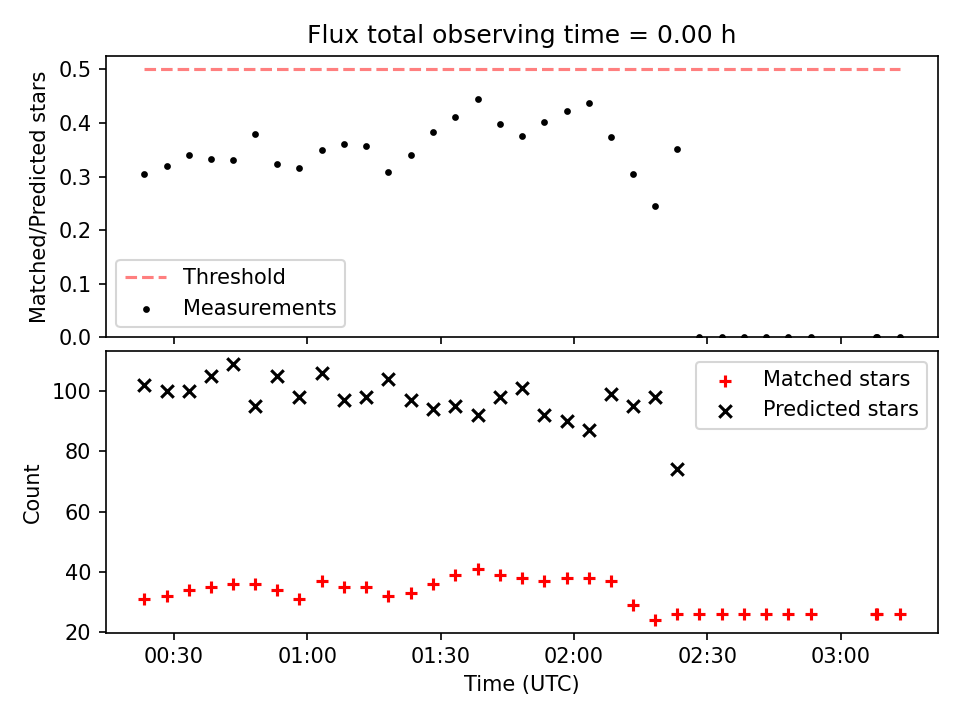 Flux total observing time = 0.00 h

Matched/Predicted stars

0.5
0.4
0.3
0.2
0.1
0.0

Threshold
Measurements

Count

100
80
60
40
20

Matched stars
Predicted stars

00:30
01:00
01:30
02:00
02:30
03:00

Time (UTC)